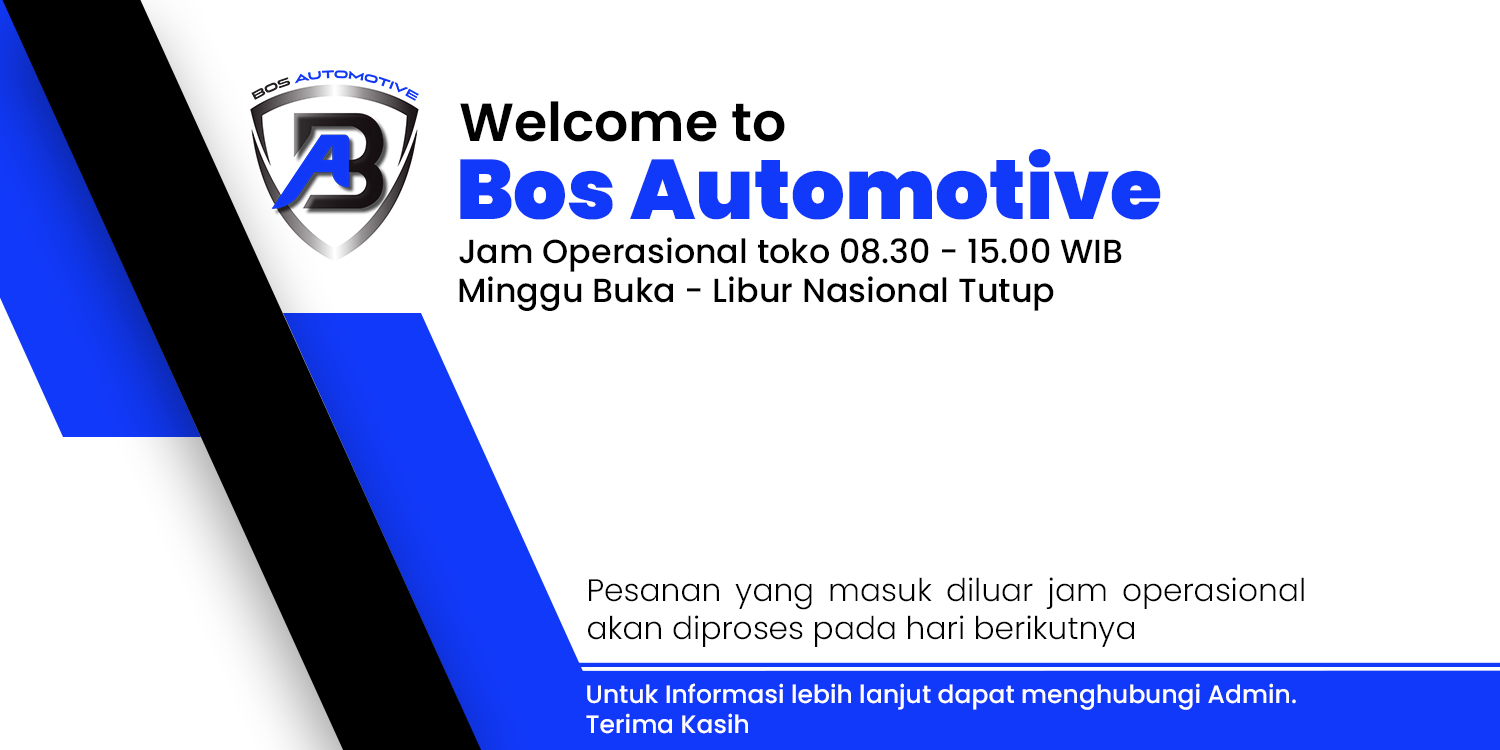 BOS AUTOMOTIVE

AB

Welcome to
Bos Automotive
Jam Operasional toko 08.30 - 15.00 WIB
Minggu Buka - Libur Nasional Tutup

Pesanan yang masuk diluar jam operasional akan diproses pada hari berikutnya

Untuk Informasi lebih lanjut dapat menghubungi Admin.
Terima Kasih